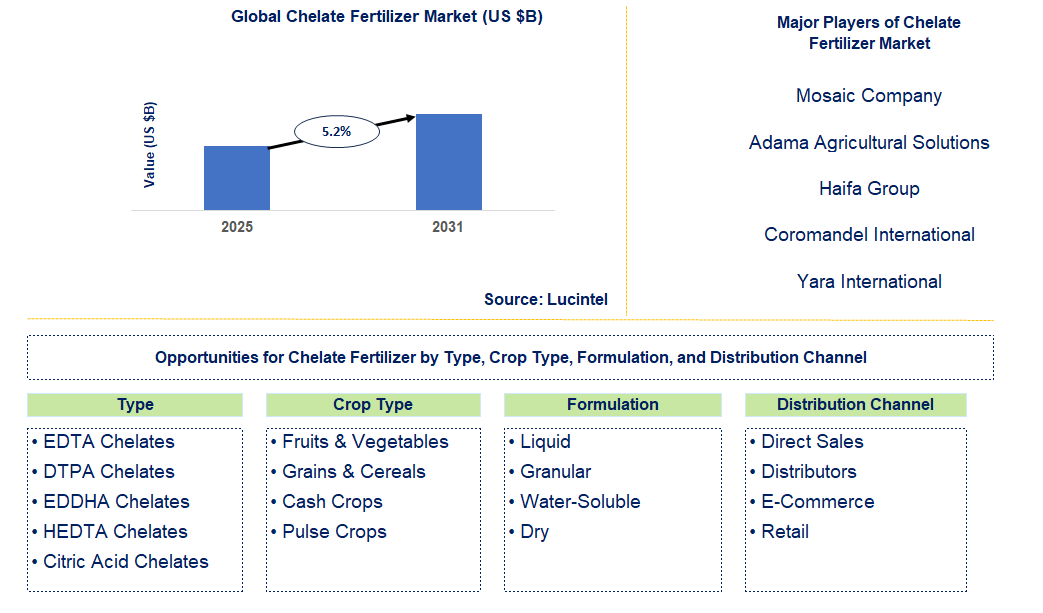 Global Chelate Fertilizer Market (US $B)

Value (US $B)

5.2%

2025

2031

Source: Lucintel

Major Players of Chelate Fertilizer Market

Mosaic Company

Adama Agricultural Solutions

Haifa Group

Coromandel International

Yara International

Opportunities for Chelate Fertilizer by Type, Crop Type, Formulation, and Distribution Channel

Type

• EDTA Chelates
• DTPA Chelates
• EDDHA Chelates
• HEDTA Chelates
• Citric Acid Chelates

Crop Type

• Fruits & Vegetables
• Grains & Cereals
• Cash Crops
• Pulse Crops

Formulation

• Liquid
• Granular
• Water-Soluble
• Dry

Distribution Channel

• Direct Sales
• Distributors
• E-Commerce
• Retail